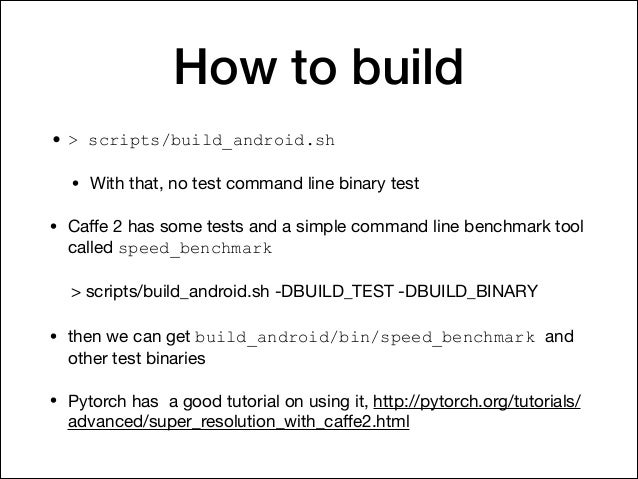 How to build

• > scripts/build_android.sh

• With that, no test command line binary test

• Caffe 2 has some tests and a simple command line benchmark tool called speed_benchmark

> scripts/build_android.sh -DBUILD_TEST -DBUILD_BINARY

• then we can get build_android/bin/speed_benchmark and other test binaries

• Pytorch has a good tutorial on using it, http://pytorch.org/tutorials/advanced/super_resolution_with_caffe2.html